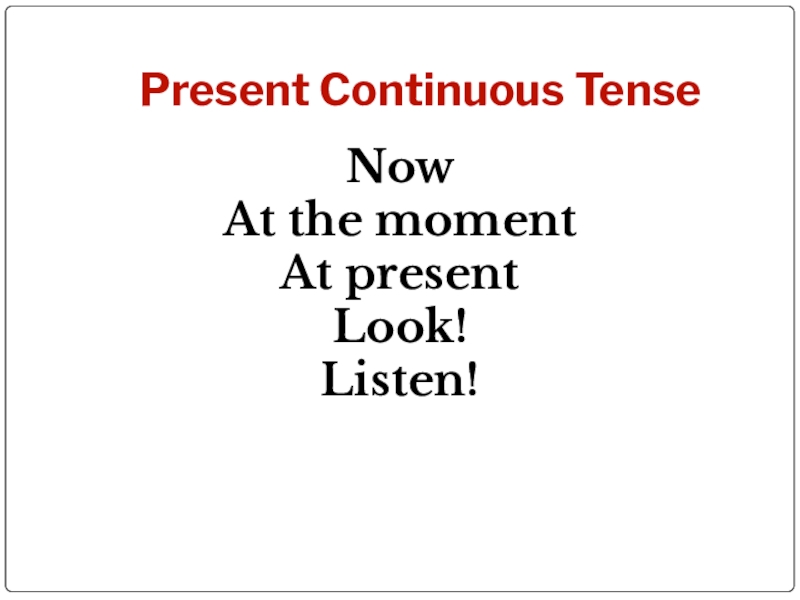 Present Continuous Tense

Now
At the moment
At present
Look!
Listen!